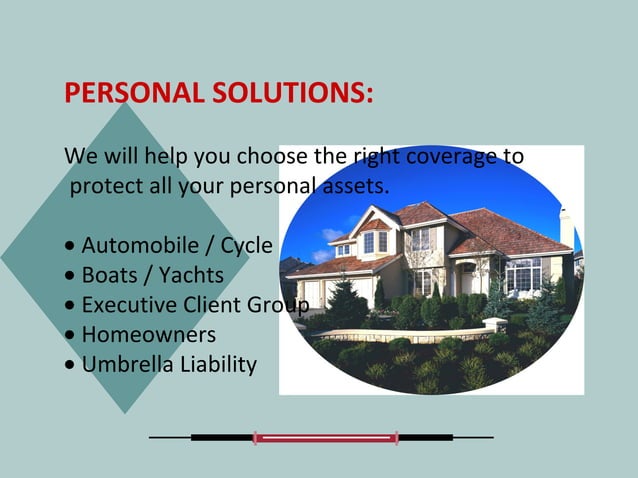 PERSONAL SOLUTIONS:

We will help you choose the right coverage to protect all your personal assets.

• Automobile / Cycle
• Boats / Yachts
• Executive Client Group
• Homeowners
• Umbrella Liability